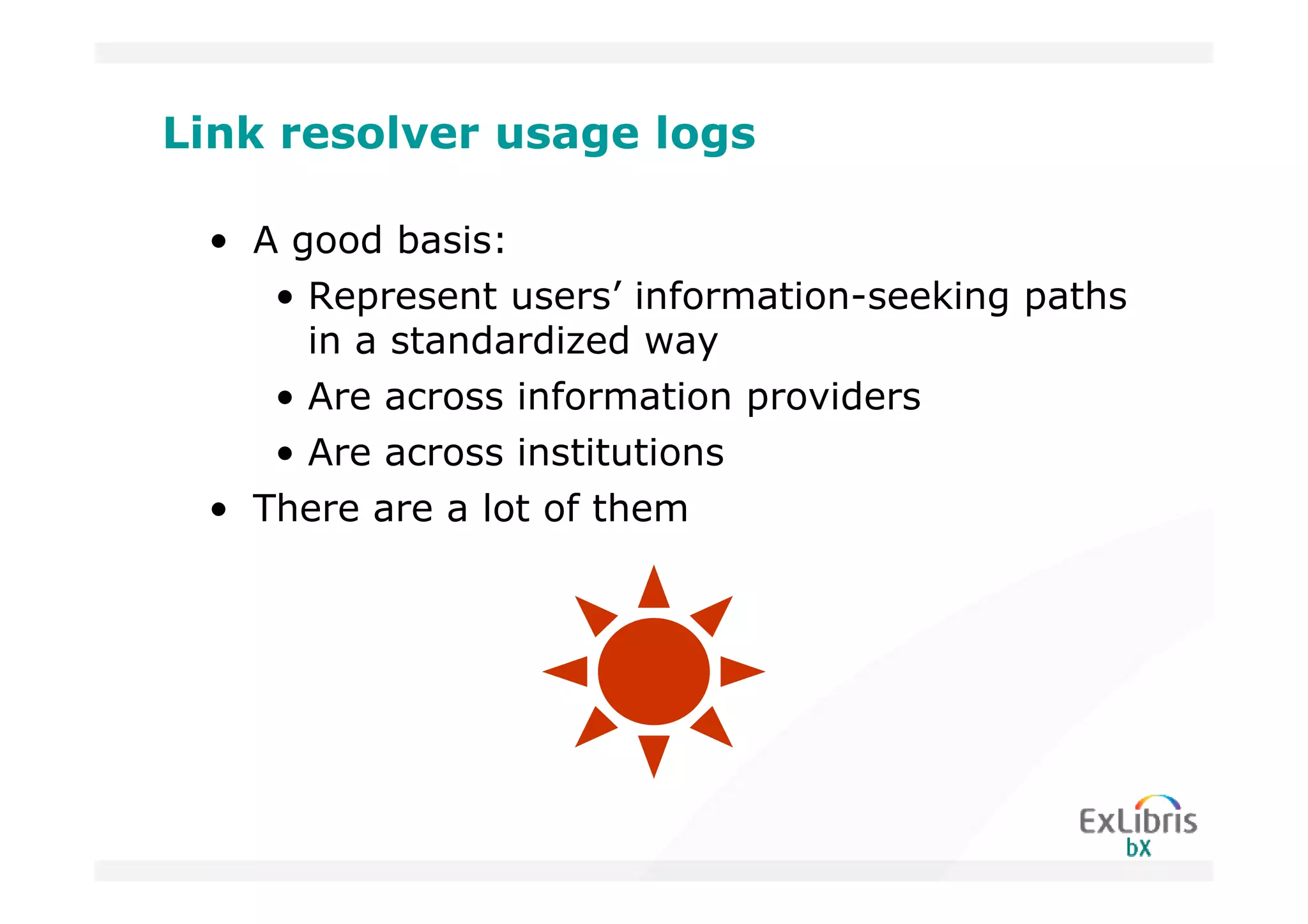 Link resolver usage logs

• A good basis:
  • Represent users' information-seeking paths in a standardized way
  • Are across information providers
  • Are across institutions
• There are a lot of them

ExLibris
bX